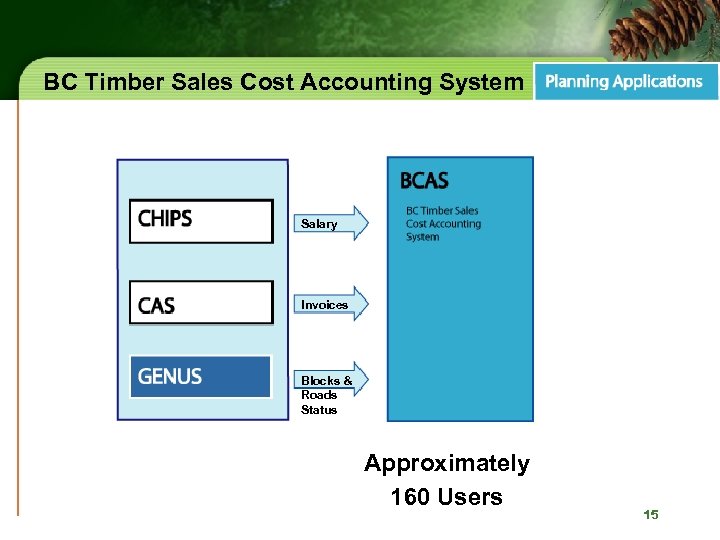 BC Timber Sales Cost Accounting System

Planning Applications

CHIPS

CAS

GENUS

Salary

Invoices

Blocks & Roads Status

BCAS

BC Timber Sales Cost Accounting System

Approximately 160 Users

15